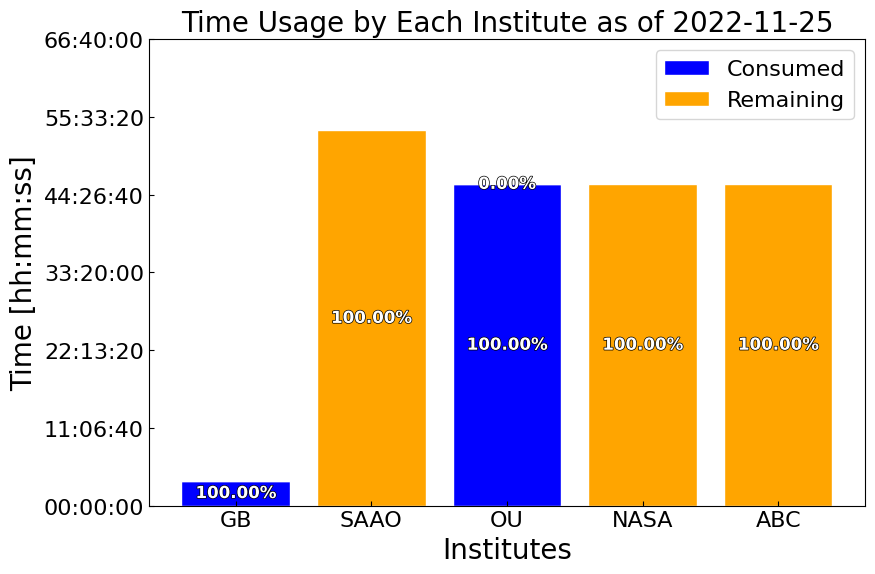 Time Usage by Each Institute as of 2022-11-25

Consumed
Remaining

Time [hh:mm:ss]

66:40:00
55:33:20
44:26:40
33:20:00
22:13:20
11:06:40
00:00:00

100.00%
100.00%
0.00%
100.00%
100.00%
100.00%

GB
SAAO
OU
NASA
ABC

Institutes